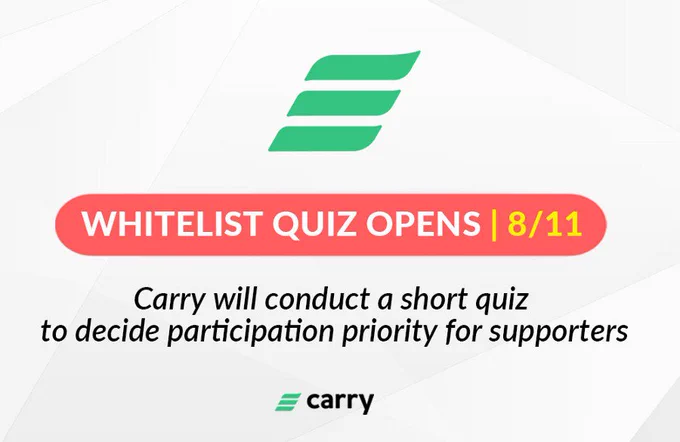 WHITELIST QUIZ OPENS | 8/11

Carry will conduct a short quiz to decide participation priority for supporters

carry